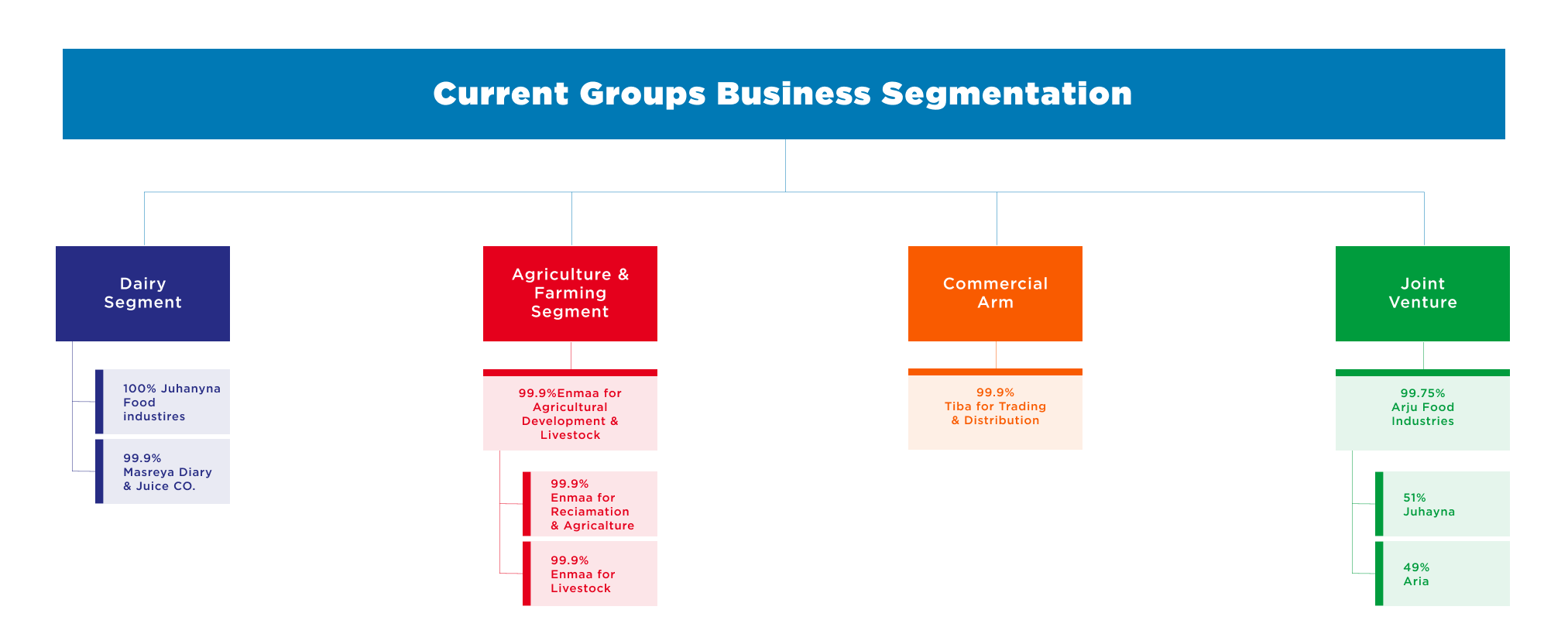 Current Groups Business Segmentation

Dairy Segment

100% Juhanyna Food industires

99.9% Masreya Diary & Juice CO.

Agriculture & Farming Segment

99.9%Enmaa for Agricultural Development & Livestock

99.9% Enmaa for Reciamation & Agricalture

99.9% Enmaa for Livestock

Commercial Arm

99.9% Tiba for Trading & Distribution

Joint Venture

99.75% Arju Food Industries

51% Juhayna

49% Aria